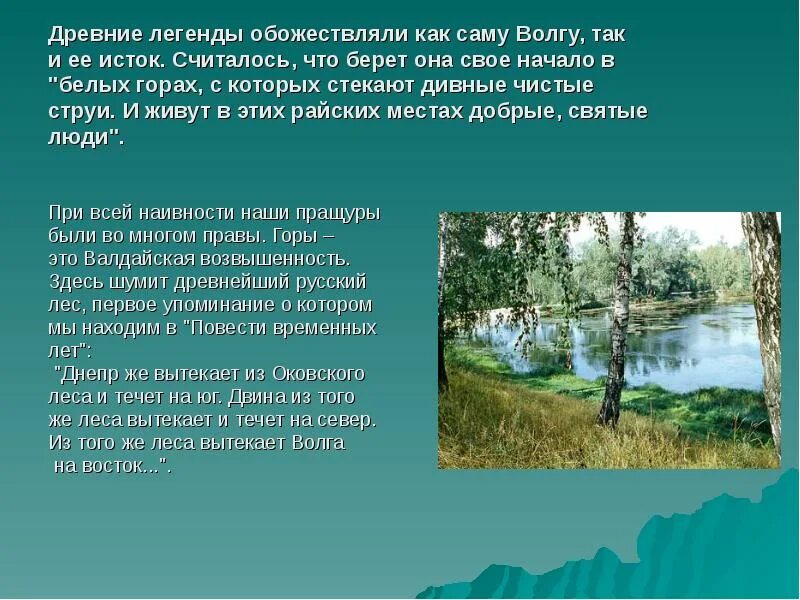 Древние легенды обожествляли как саму Волгу, так и ее исток. Считалось, что берет она свое начало в "белых горах, с которых стекают дивные чистые струи. И живут в этих райских местах добрые, святые люди".

При всей наивности наши пращуры были во многом правы. Горы – это Валдайская возвышенность. Здесь шумит древнейший русский лес, первое упоминание о котором мы находим в "Повести временных лет":
"Днепр же вытекает из Оковского леса и течет на юг. Двина из того же леса вытекает и течет на север. Из того же леса вытекает Волга на восток...".